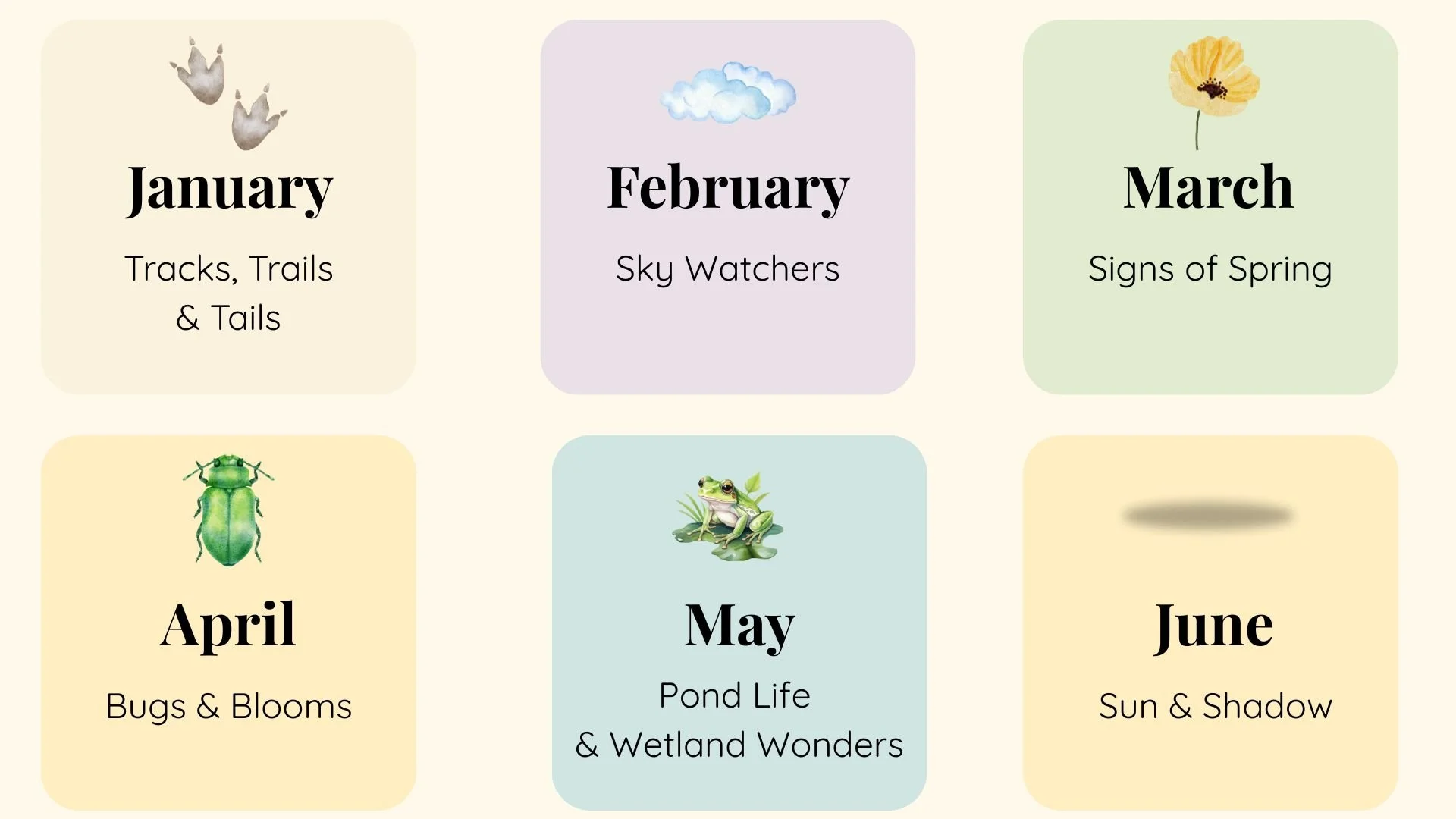 January

Tracks, Trails & Tails

February

Sky Watchers

March

Signs of Spring

April

Bugs & Blooms

May

Pond Life & Wetland Wonders

June

Sun & Shadow